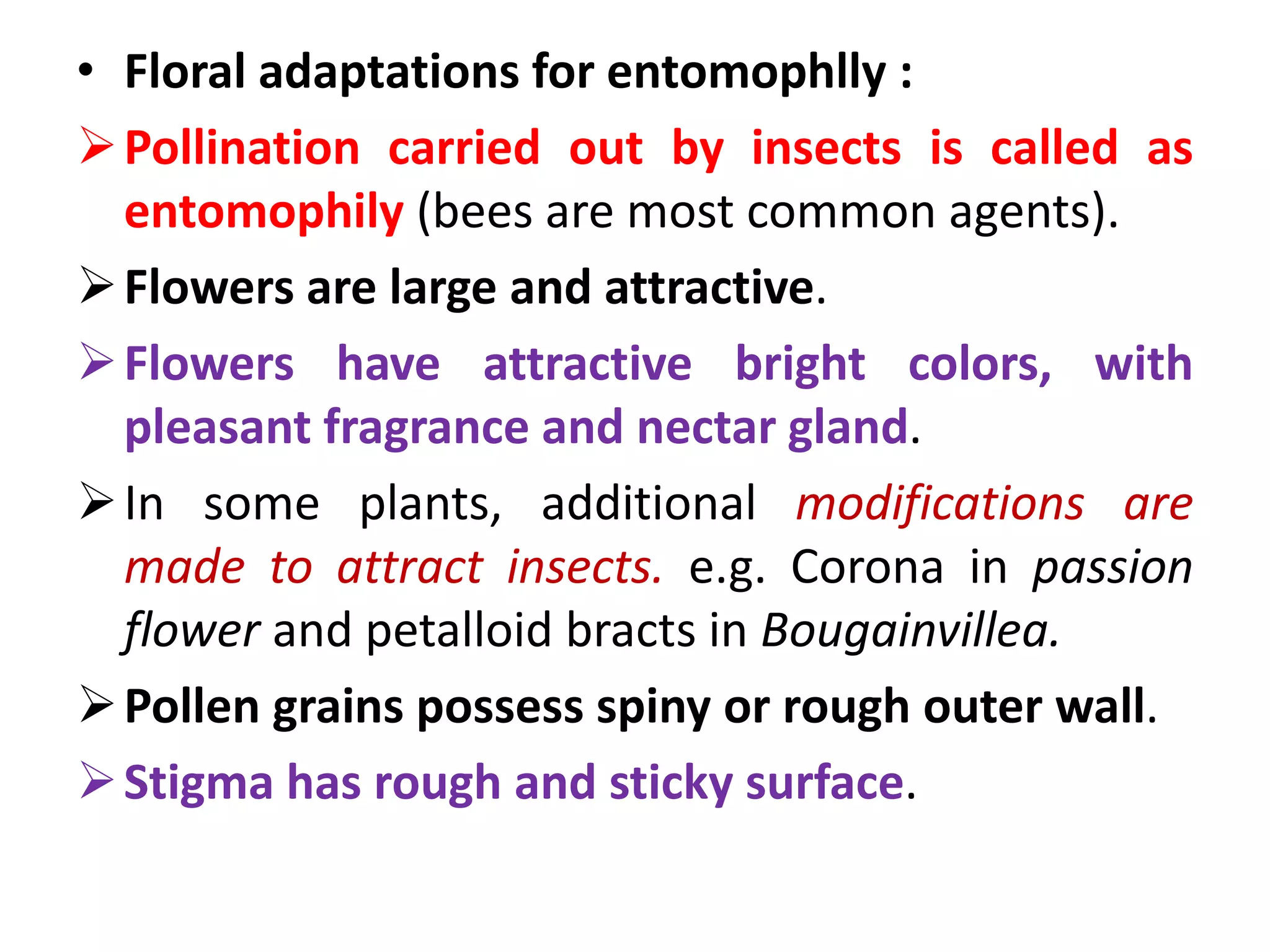 • Floral adaptations for entomophlly :

➢ Pollination carried out by insects is called as entomophily (bees are most common agents).

➢ Flowers are large and attractive.

➢ Flowers have attractive bright colors, with pleasant fragrance and nectar gland.

➢ In some plants, additional modifications are made to attract insects. e.g. Corona in passion flower and petalloid bracts in Bougainvillea.

➢ Pollen grains possess spiny or rough outer wall.

➢ Stigma has rough and sticky surface.